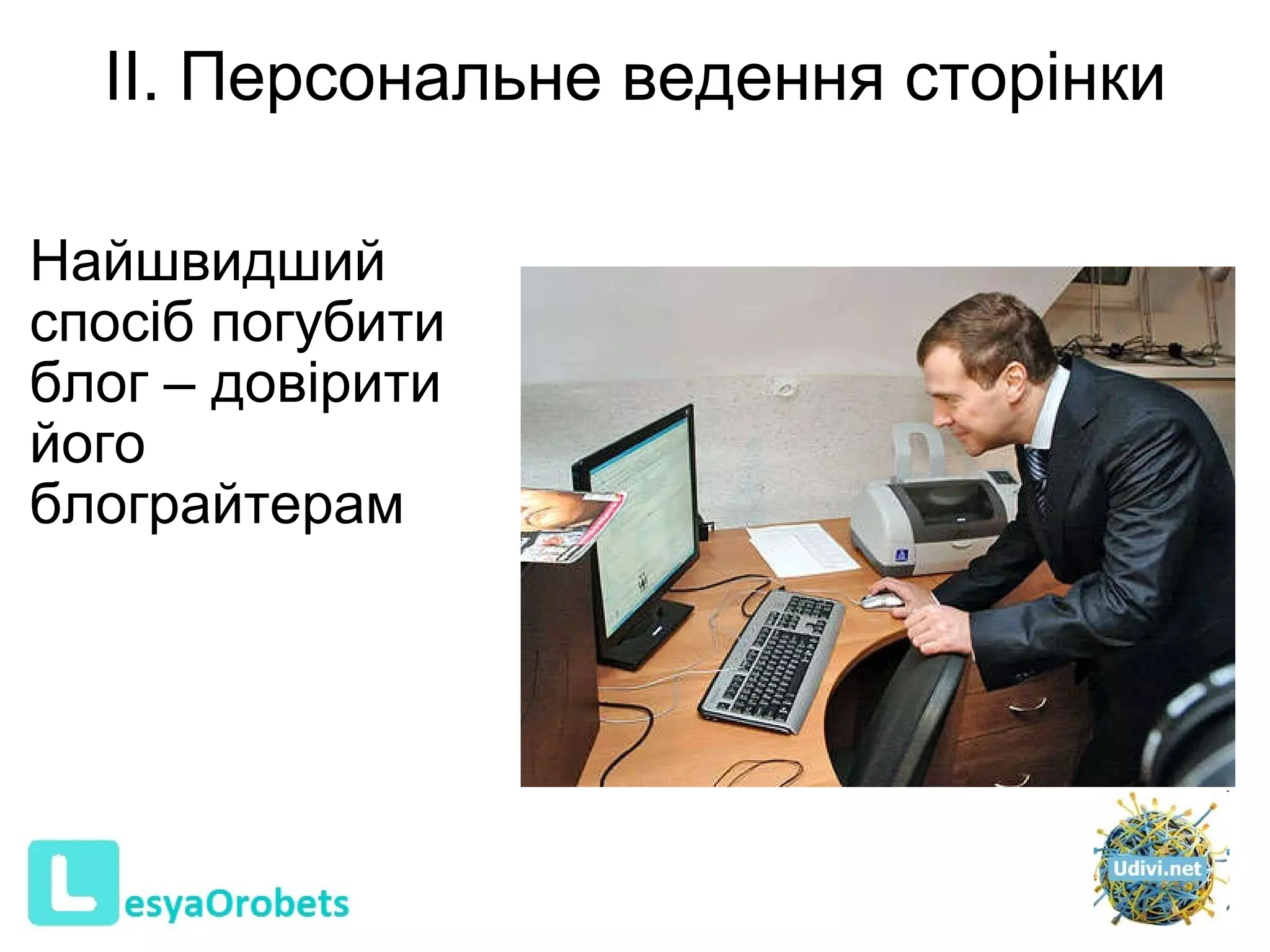 ІІ. Персональне ведення сторінки

Найшвидший спосіб погубити блог – довірити його блограйтерам

LesyaOrobets

Udivi.net